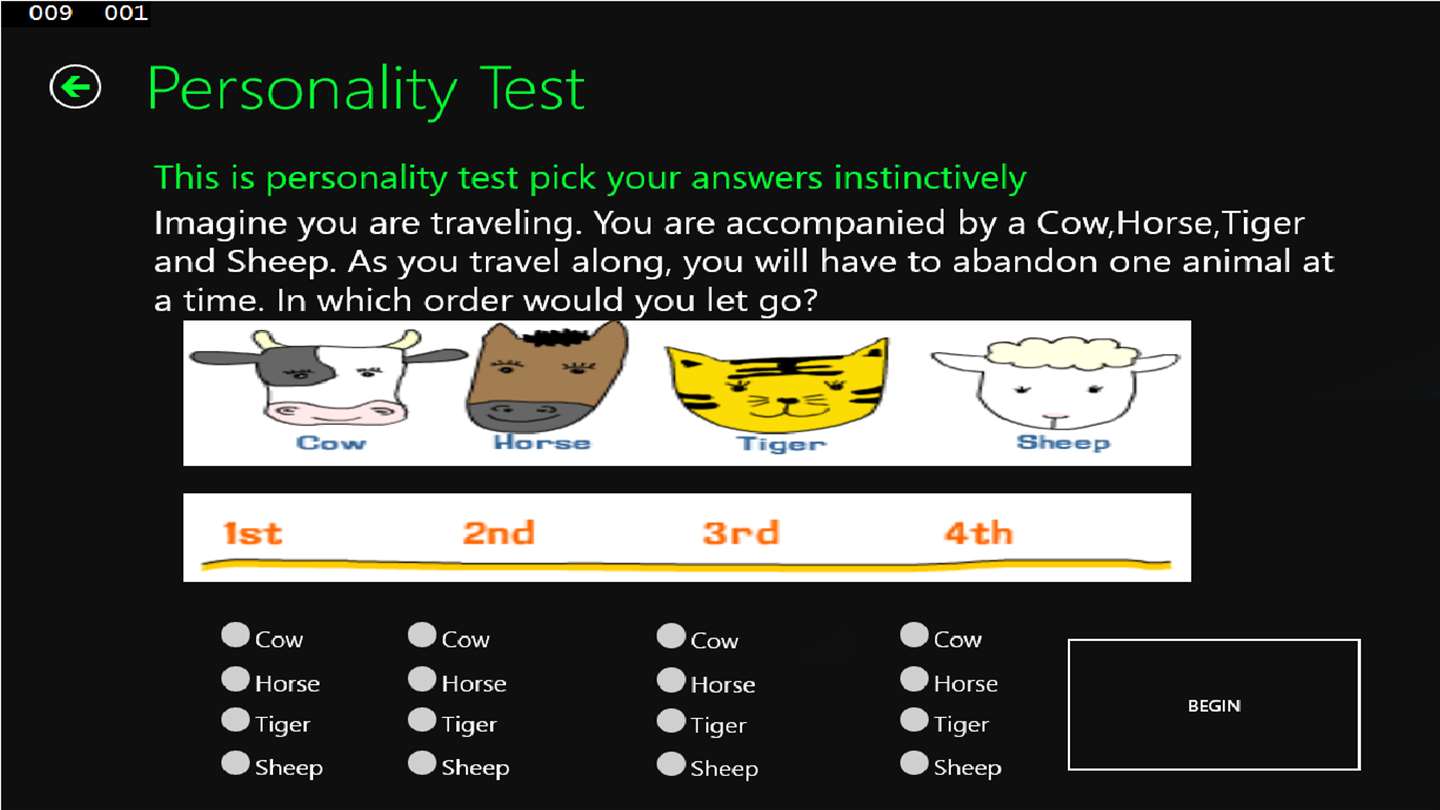 009 001

Personality Test

This is personality test pick your answers instinctively

Imagine you are traveling. You are accompanied by a Cow,Horse,Tiger and Sheep. As you travel along, you will have to abandon one animal at a time. In which order would you let go?

Cow Horse Tiger Sheep

1st 2nd 3rd 4th

Cow
Horse
Tiger
Sheep

Cow
Horse
Tiger
Sheep

Cow
Horse
Tiger
Sheep

Cow
Horse
Tiger
Sheep

BEGIN